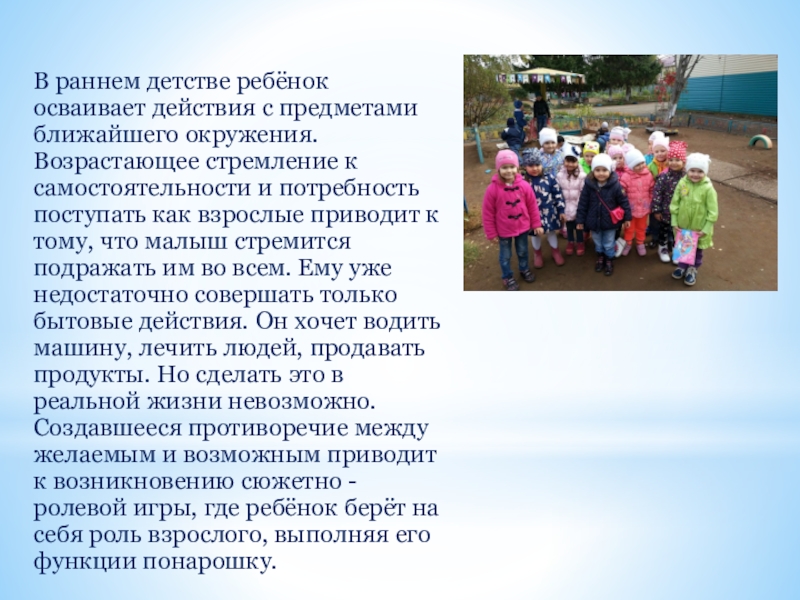 В раннем детстве ребёнок осваивает действия с предметами ближайшего окружения. Возрастающее стремление к самостоятельности и потребность поступать как взрослые приводит к тому, что малыш стремится подражать им во всем. Ему уже недостаточно совершать только бытовые действия. Он хочет водить машину, лечить людей, продавать продукты. Но сделать это в реальной жизни невозможно. Создавшееся противоречие между желаемым и возможным приводит к возникновению сюжетно - ролевой игры, где ребёнок берёт на себя роль взрослого, выполняя его функции понарошку.